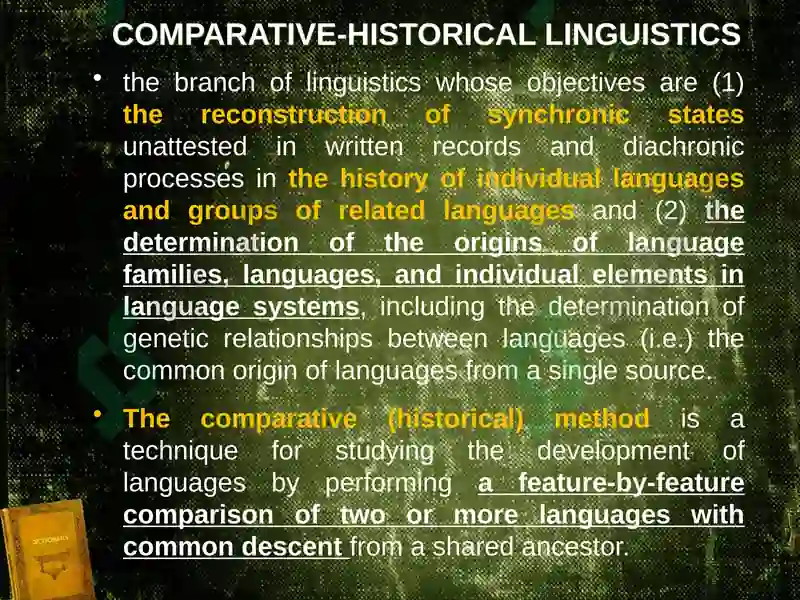 COMPARATIVE-HISTORICAL LINGUISTICS

• the branch of linguistics whose objectives are (1) the reconstruction of synchronic states unattested in written records and diachronic processes in the history of individual languages and groups of related languages and (2) the determination of the origins of language families, languages, and individual elements in language systems, including the determination of genetic relationships between languages (i.e.) the common origin of languages from a single source.

• The comparative (historical) method is a technique for studying the development of languages by performing a feature-by-feature comparison of two or more languages with common descent from a shared ancestor.

DICTIONARY